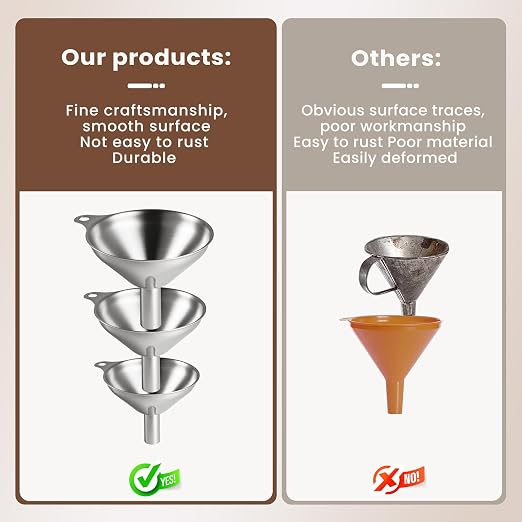 Our products:

Fine craftsmanship, smooth surface
Not easy to rust
Durable

YES!

Others:

Obvious surface traces, poor workmanship
Easy to rust Poor material
Easily deformed

NO!